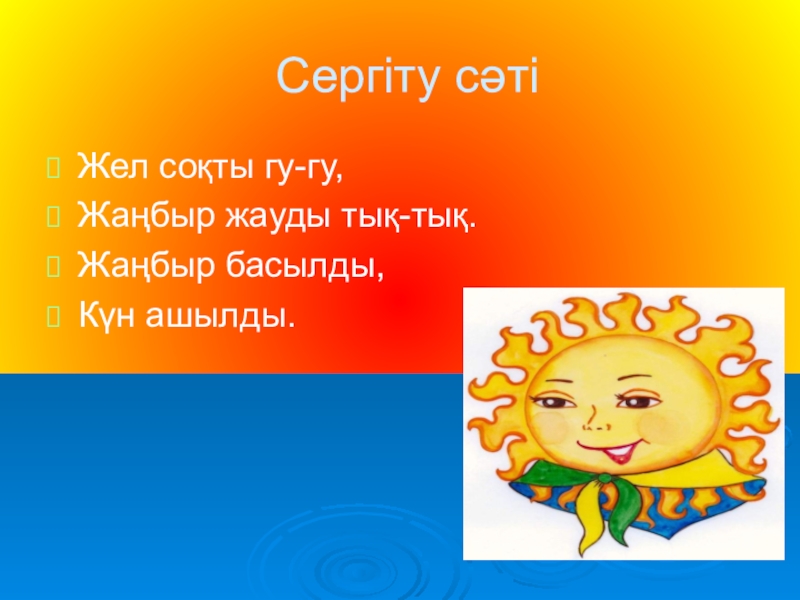 Сергіту сәті

Жел соқты гу-гу,
Жаңбыр жауды тық-тық.
Жаңбыр басылды,
Күн ашылды.